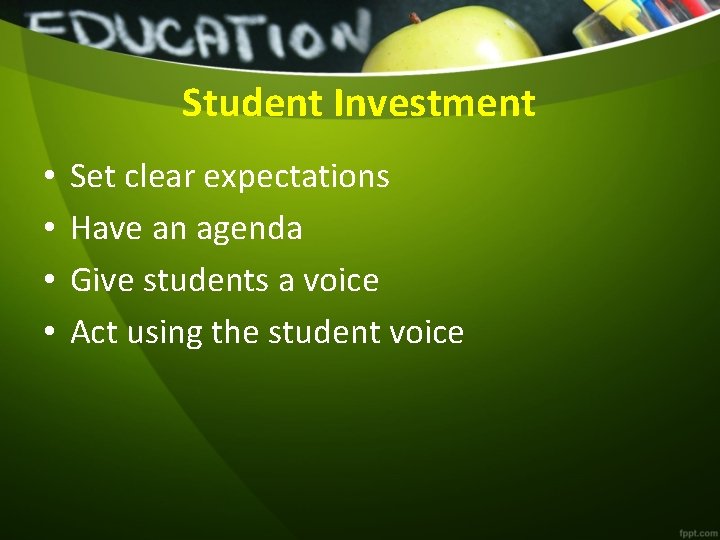 EDUCATION

Student Investment

• Set clear expectations
• Have an agenda
• Give students a voice
• Act using the student voice

fppt.com